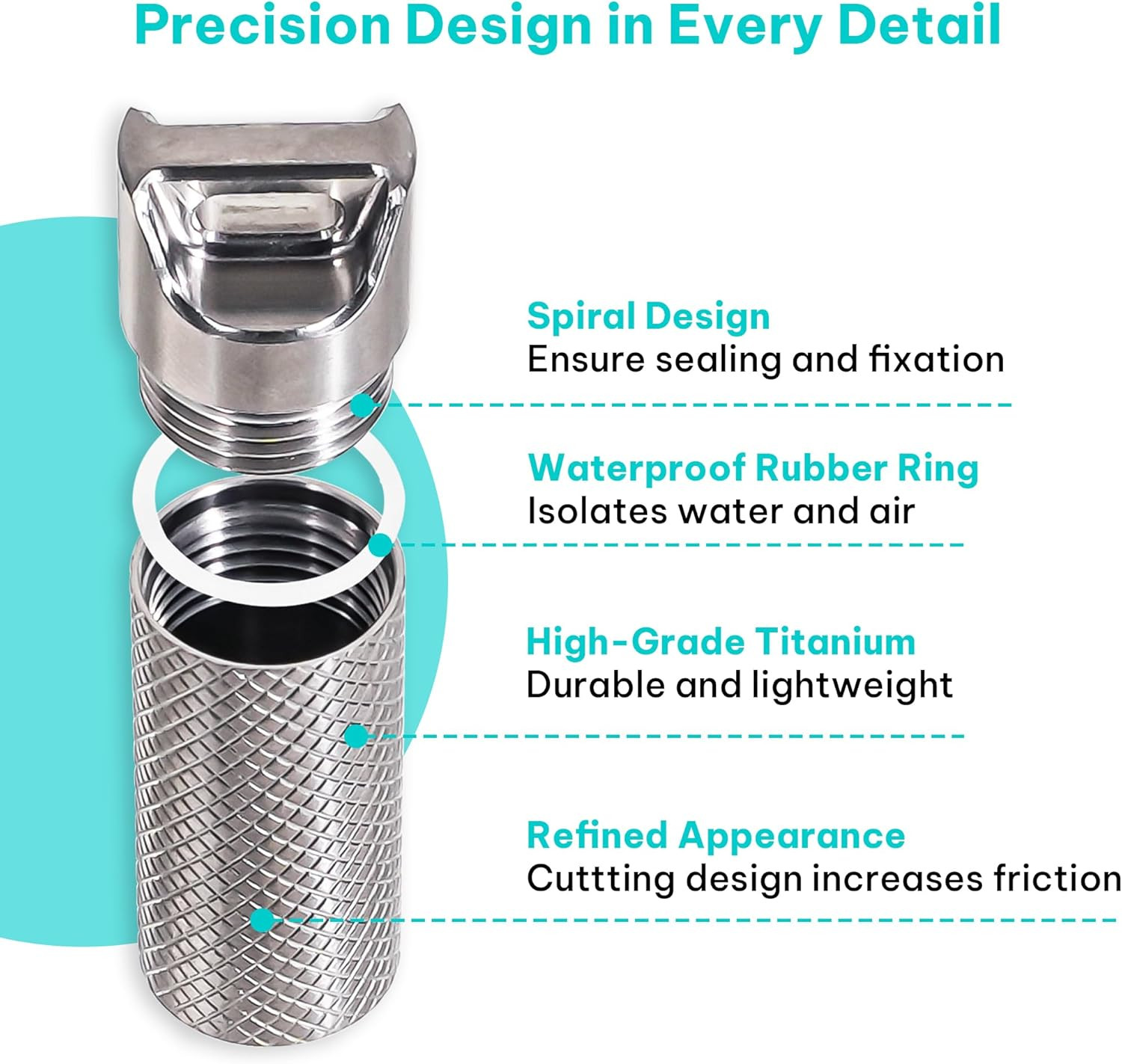 Precision Design in Every Detail

Spiral Design
Ensure sealing and fixation

Waterproof Rubber Ring
Isolates water and air

High-Grade Titanium
Durable and lightweight

Refined Appearance
Cuttting design increases friction